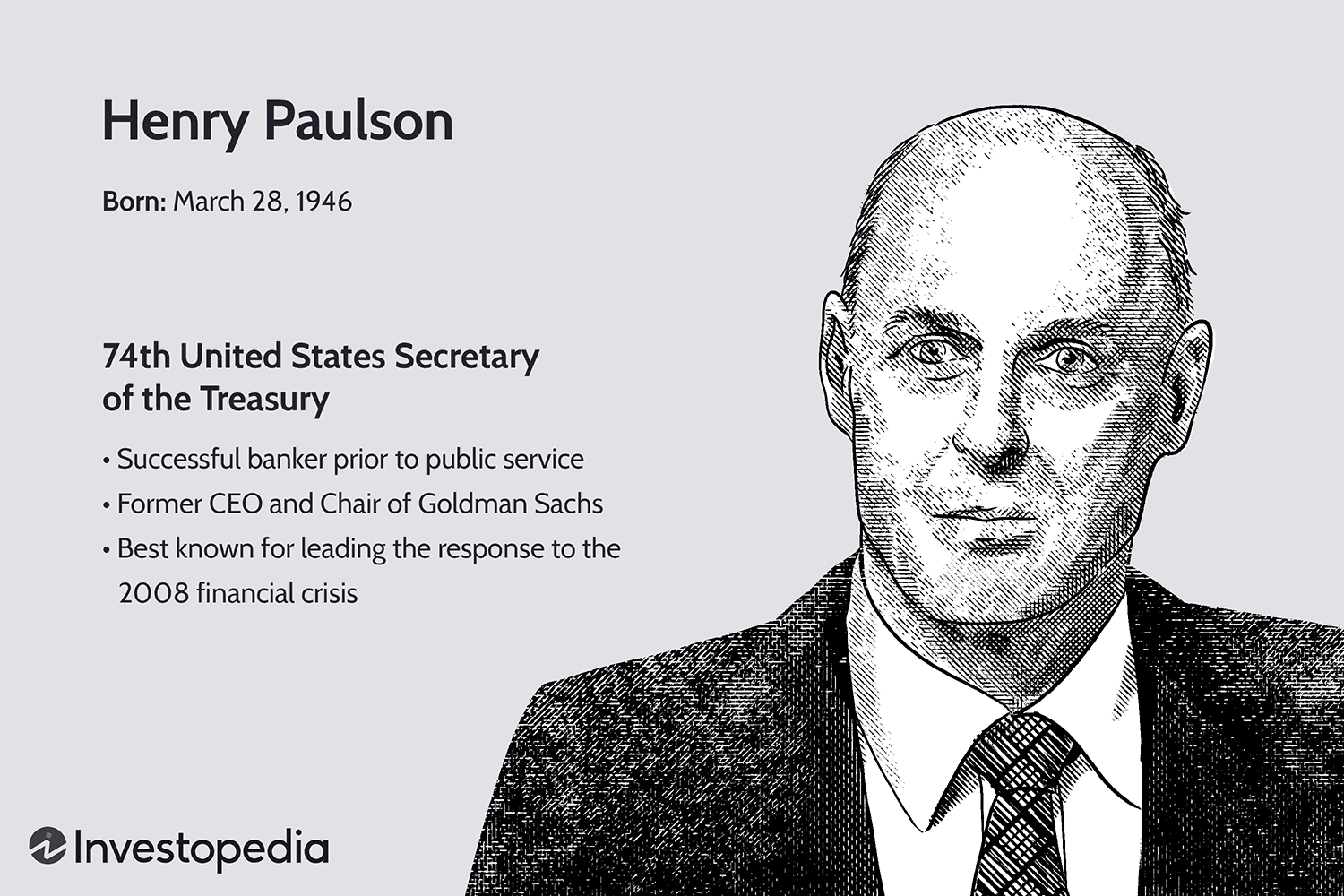 Henry Paulson

Born: March 28, 1946

74th United States Secretary of the Treasury

• Successful banker prior to public service
• Former CEO and Chair of Goldman Sachs
• Best known for leading the response to the 2008 financial crisis

Investopedia